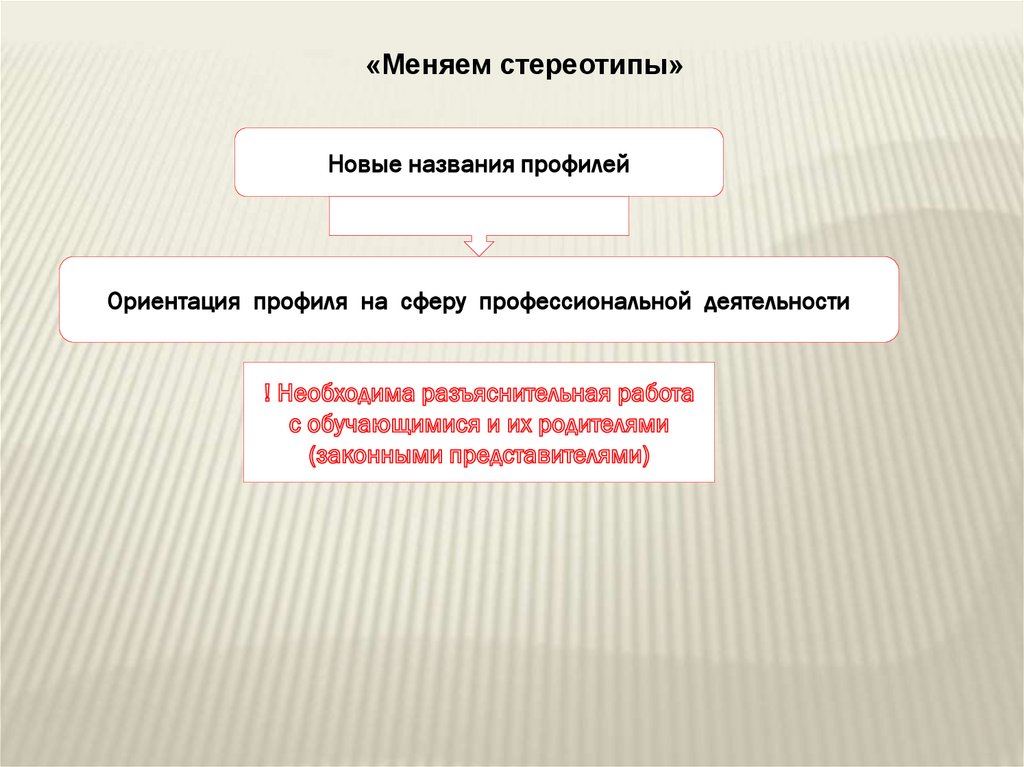 «Меняем стереотипы»

Новые названия профилей

Ориентация профиля на сферу профессиональной деятельности

! Необходима разъяснительная работа с обучающимися и их родителями (законными представителями)